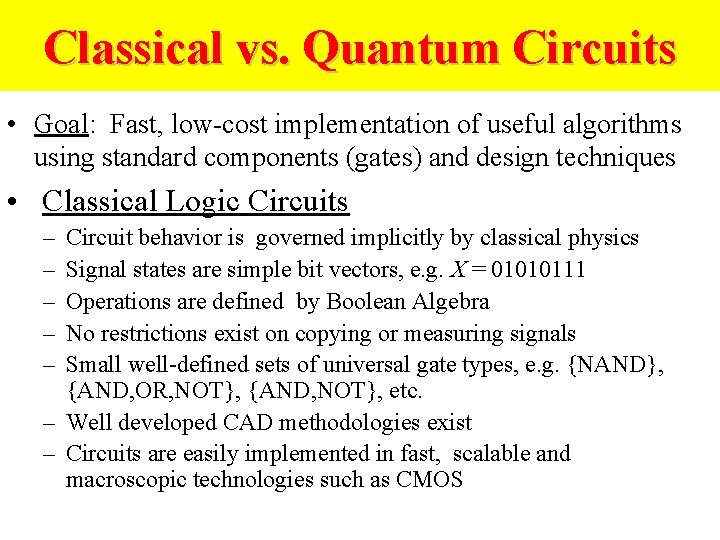 Classical vs. Quantum Circuits

• Goal: Fast, low-cost implementation of useful algorithms using standard components (gates) and design techniques

• Classical Logic Circuits

– Circuit behavior is governed implicitly by classical physics

– Signal states are simple bit vectors, e.g. $X = 01010111$

– Operations are defined by Boolean Algebra

– No restrictions exist on copying or measuring signals

– Small well-defined sets of universal gate types, e.g. {NAND}, {AND,OR,NOT}, {AND,NOT}, etc.

– Well developed CAD methodologies exist

– Circuits are easily implemented in fast, scalable and macroscopic technologies such as CMOS